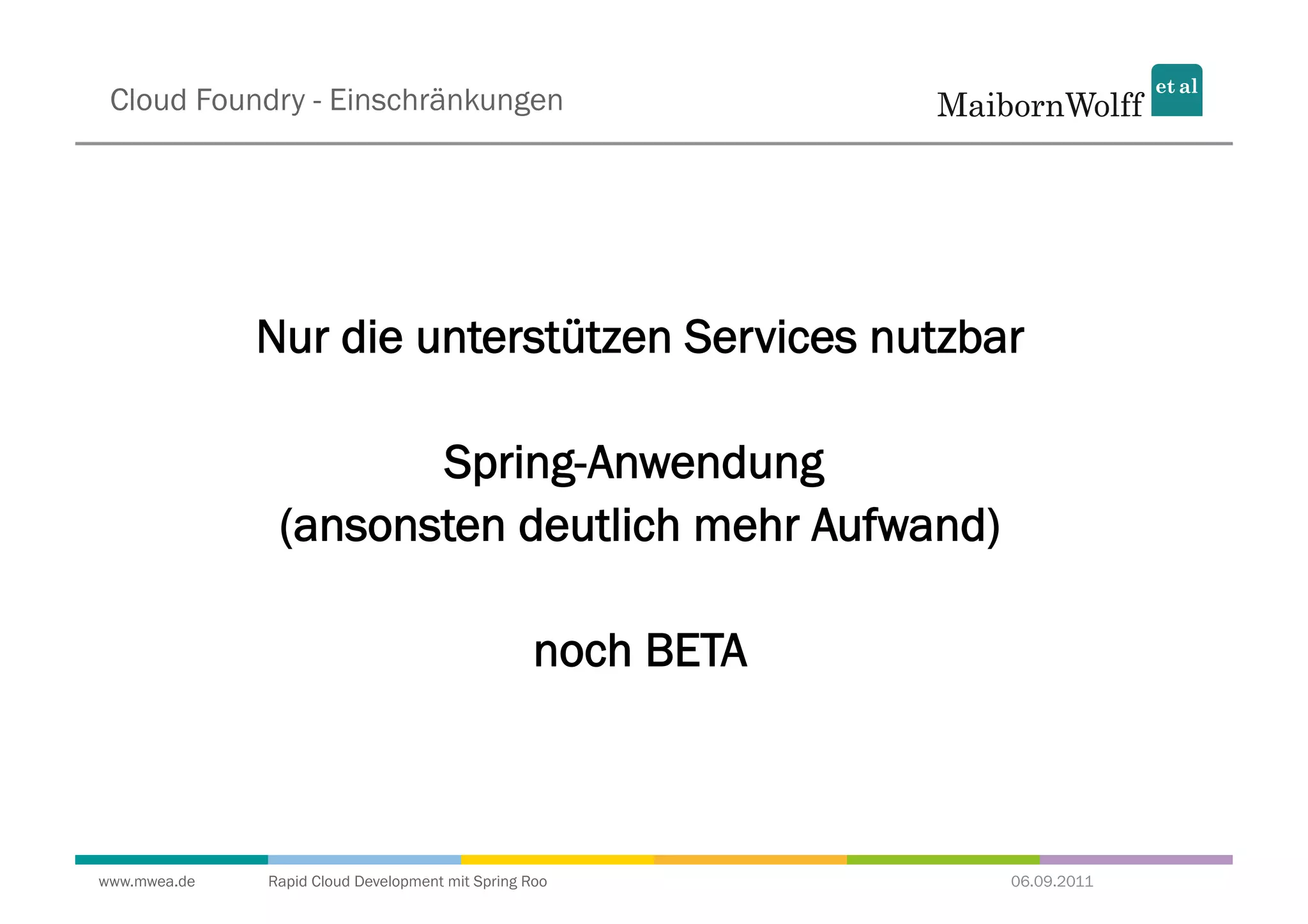 Cloud Foundry - Einschränkungen

MaibornWolff et al

Nur die unterstützen Services nutzbar

Spring-Anwendung
(ansonsten deutlich mehr Aufwand)

noch BETA

www.mwea.de

Rapid Cloud Development mit Spring Roo

06.09.2011